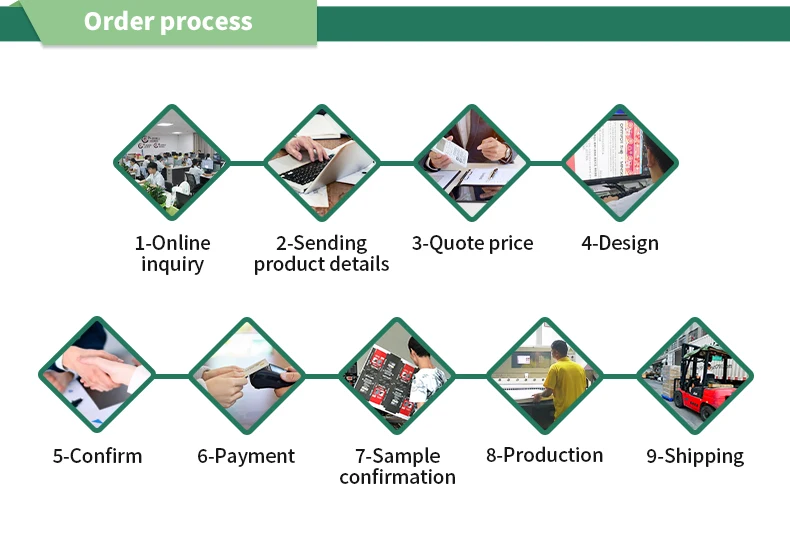 Order process

1-Online inquiry

2-Sending product details

3-Quote price

4-Design

5-Confirm

6-Payment

7-Sample confirmation

8-Production

9-Shipping